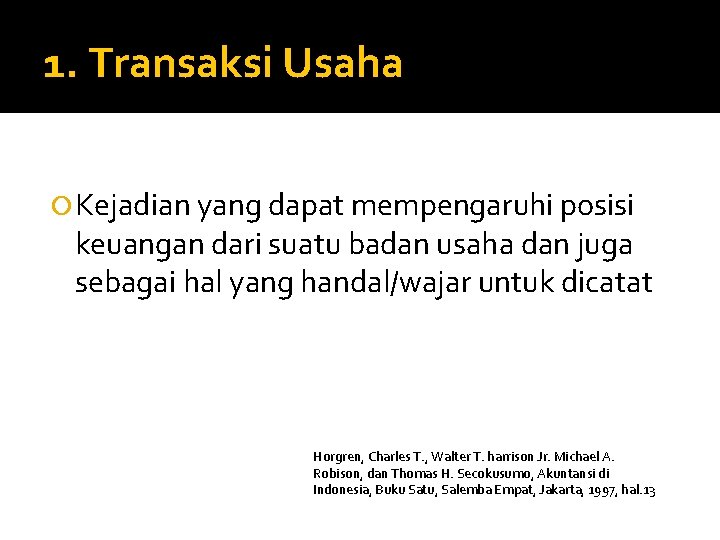 1. Transaksi Usaha

Kejadian yang dapat mempengaruhi posisi keuangan dari suatu badan usaha dan juga sebagai hal yang handal/wajar untuk dicatat

Horgren, Charles T., Walter T. harrison Jr. Michael A. Robison, dan Thomas H. Secokusumo, Akuntansi di Indonesia, Buku Satu, Salemba Empat, Jakarta, 1997, hal.13